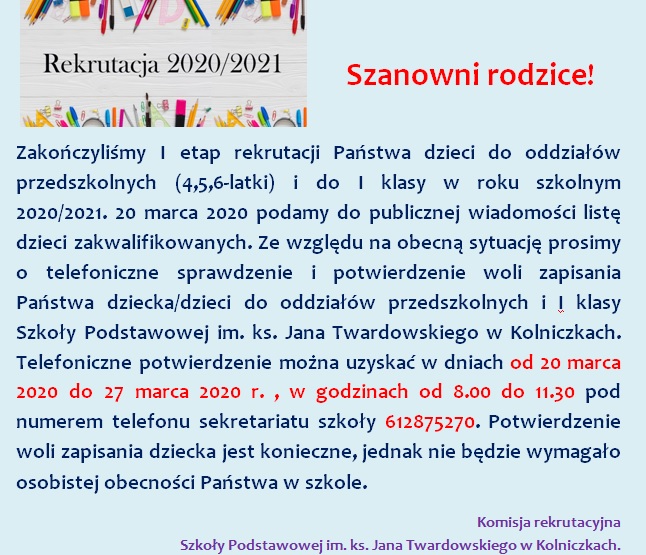 Rekrutacja 2020/2021

Szanowni rodzice!

Zakończyliśmy I etap rekrutacji Państwa dzieci do oddziałów przedszkolnych (4,5,6-latki) i do I klasy w roku szkolnym 2020/2021. 20 marca 2020 podamy do publicznej wiadomości listę dzieci zakwalifikowanych. Ze względu na obecną sytuację prosimy o telefoniczne sprawdzenie i potwierdzenie woli zapisania Państwa dziecka/dzieci do oddziałów przedszkolnych i I klasy Szkoły Podstawowej im. ks. Jana Twardowskiego w Kolniczkach. Telefoniczne potwierdzenie można uzyskać w dniach od 20 marca 2020 do 27 marca 2020 r. , w godzinach od 8.00 do 11.30 pod numerem telefonu sekretariatu szkoły 612875270. Potwierdzenie woli zapisania dziecka jest konieczne, jednak nie będzie wymagało osobistej obecności Państwa w szkole.

Komisja rekrutacyjna
Szkoły Podstawowej im. ks. Jana Twardowskiego w Kolniczkach.